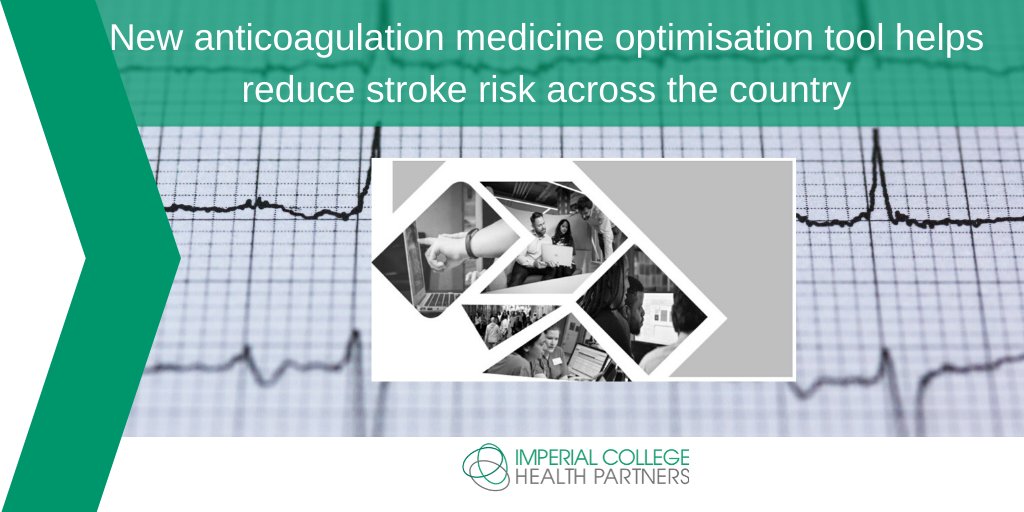 New anticoagulation medicine optimisation tool helps reduce stroke risk across the country

IMPERIAL COLLEGE
HEALTH PARTNERS